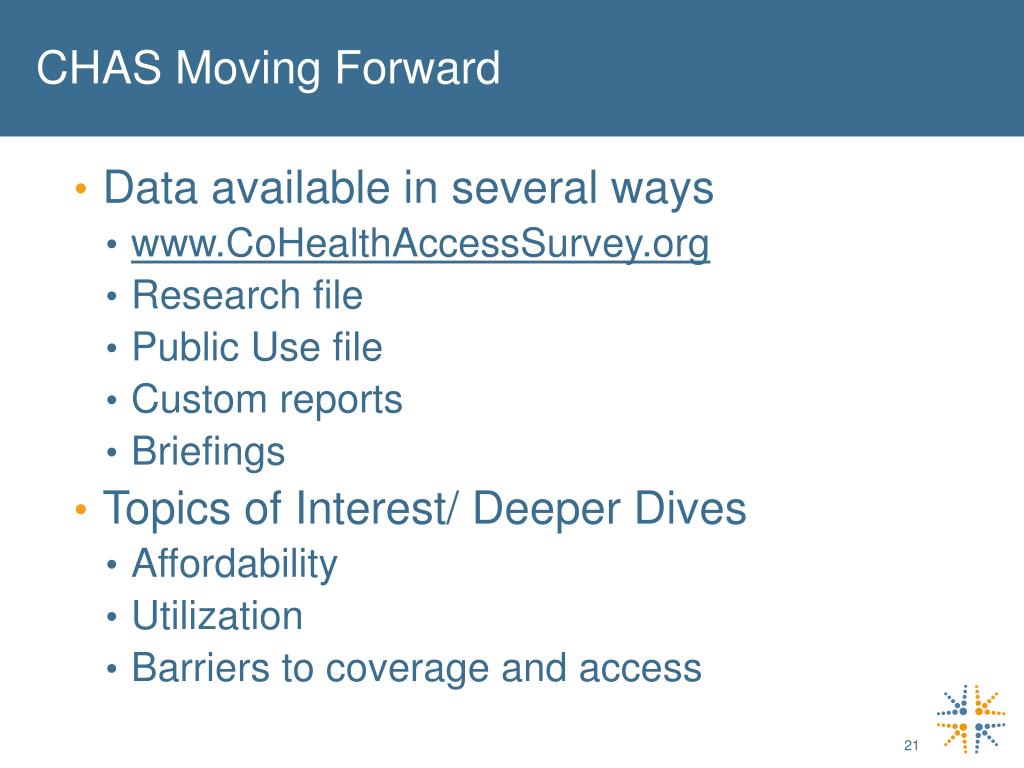 CHAS Moving Forward

• Data available in several ways
• www.CoHealthAccessSurvey.org
• Research file
• Public Use file
• Custom reports
• Briefings
• Topics of Interest/ Deeper Dives
• Affordability
• Utilization
• Barriers to coverage and access

21